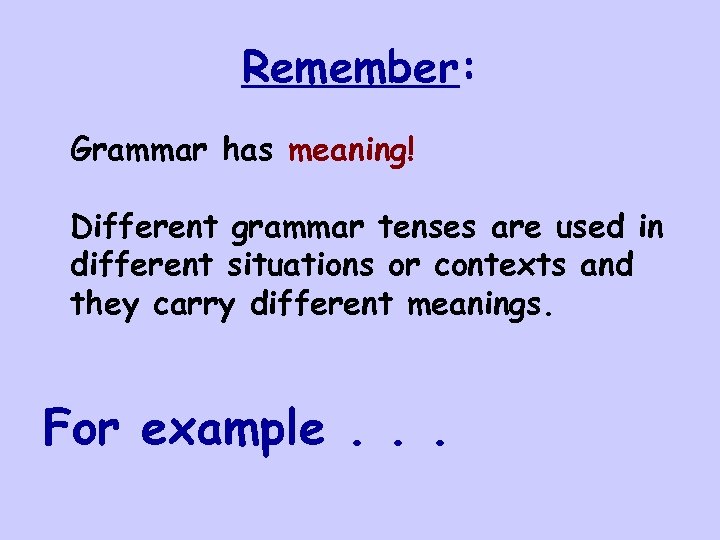 Remember:

Grammar has meaning!

Different grammar tenses are used in different situations or contexts and they carry different meanings.

For example . . .